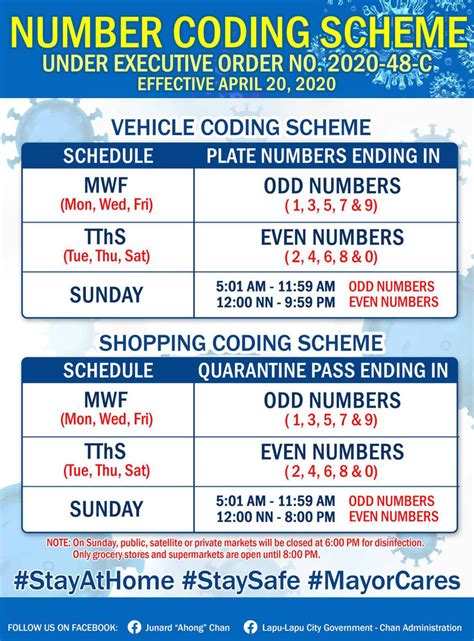 NUMBER CODING SCHEME
UNDER EXECUTIVE ORDER NO. 2020-48-C
EFFECTIVE APRIL 20, 2020

VEHICLE CODING SCHEME

| SCHEDULE | PLATE NUMBERS ENDING IN |
|---|---|
| MWF (Mon, Wed, Fri) | ODD NUMBERS ( 1, 3, 5, 7 & 9) |
| TThS (Tue, Thu, Sat) | EVEN NUMBERS ( 2, 4, 6, 8 & 0) |
| SUNDAY | 5:01 AM - 11:59 AM ODD NUMBERS 12:00 NN - 9:59 PM EVEN NUMBERS |

SHOPPING CODING SCHEME

| SCHEDULE | QUARANTINE PASS ENDING IN |
|---|---|
| MWF (Mon, Wed, Fri) | ODD NUMBERS ( 1, 3, 5, 7 & 9) |
| TThS (Tue, Thu, Sat) | EVEN NUMBERS ( 2, 4, 6, 8 & 0) |
| SUNDAY | 5:01 AM - 11:59 AM ODD NUMBERS 12:00 NN - 8:00 PM EVEN NUMBERS |

NOTE: On Sunday, public, satellite or private markets will be closed at 6:00 PM for disinfection. Only grocery stores and supermarkets are open until 8:00 PM.

#StayAtHome #StaySafe #MayorCares

FOLLOW US ON FACEBOOK: Junard "Ahong" Chan Lapu-Lapu City Government - Chan Administration